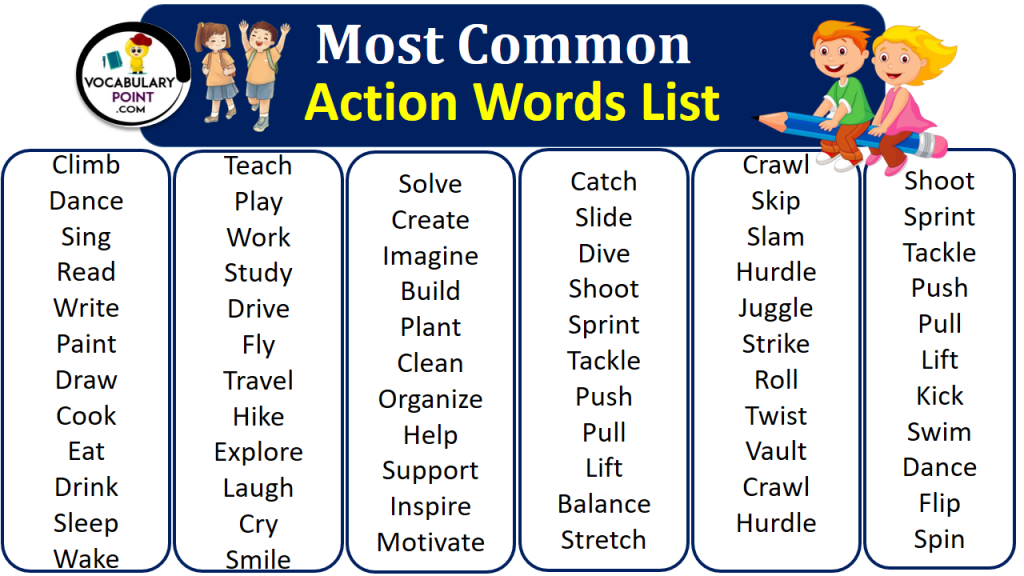 VOCABULARY POINT .COM

Most Common
Action Words List

Climb
Dance
Sing
Read
Write
Paint
Draw
Cook
Eat
Drink
Sleep
Wake

Teach
Play
Work
Study
Drive
Fly
Travel
Hike
Explore
Laugh
Cry
Smile

Solve
Create
Imagine
Build
Plant
Clean
Organize
Help
Support
Inspire
Motivate

Catch
Slide
Dive
Shoot
Sprint
Tackle
Push
Pull
Lift
Balance
Stretch

Crawl
Skip
Slam
Hurdle
Juggle
Strike
Roll
Twist
Vault
Crawl
Hurdle

Shoot
Sprint
Tackle
Push
Pull
Lift
Kick
Swim
Dance
Flip
Spin